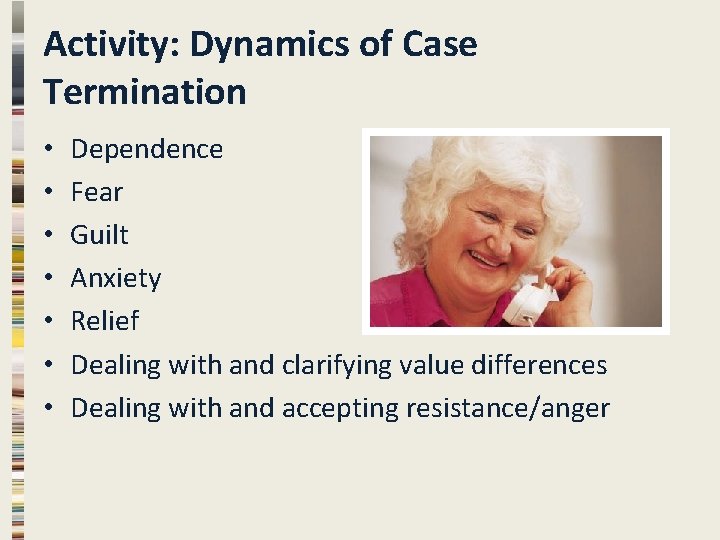 Activity: Dynamics of Case Termination

• Dependence
• Fear
• Guilt
• Anxiety
• Relief
• Dealing with and clarifying value differences
• Dealing with and accepting resistance/anger